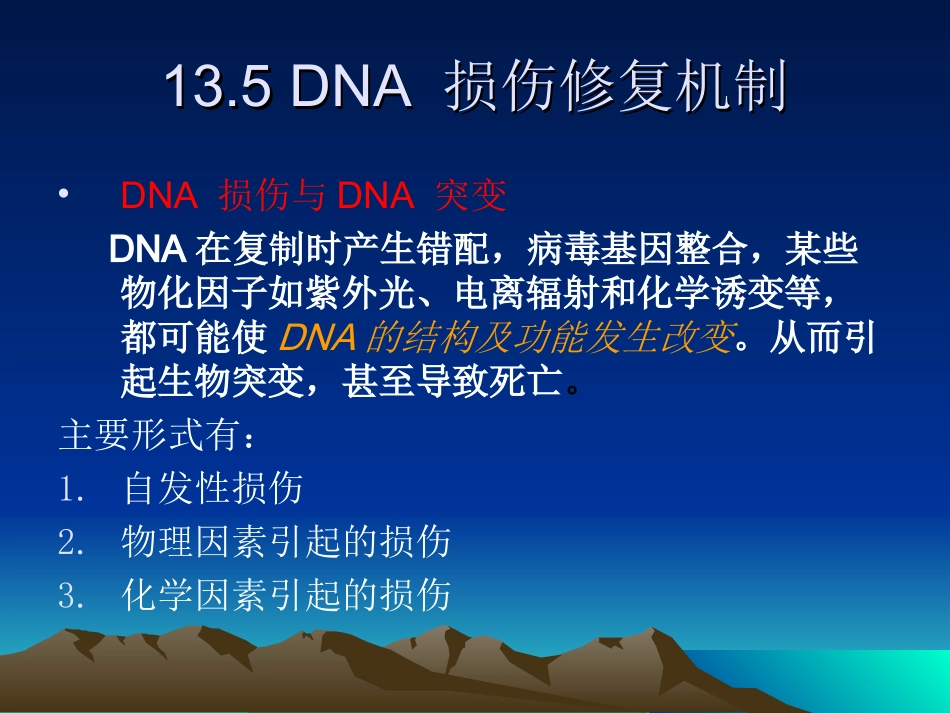 13.5 DNA 损伤修复机制

• DNA 损伤与 DNA 突变

DNA 在复制时产生错配，病毒基因整合，某些物化因子如紫外光、电离辐射和化学诱变等，都可能使 DNA 的结构及功能发生改变。从而引起生物突变，甚至导致死亡。

主要形式有：

1. 自发性损伤
2. 物理因素引起的损伤
3. 化学因素引起的损伤